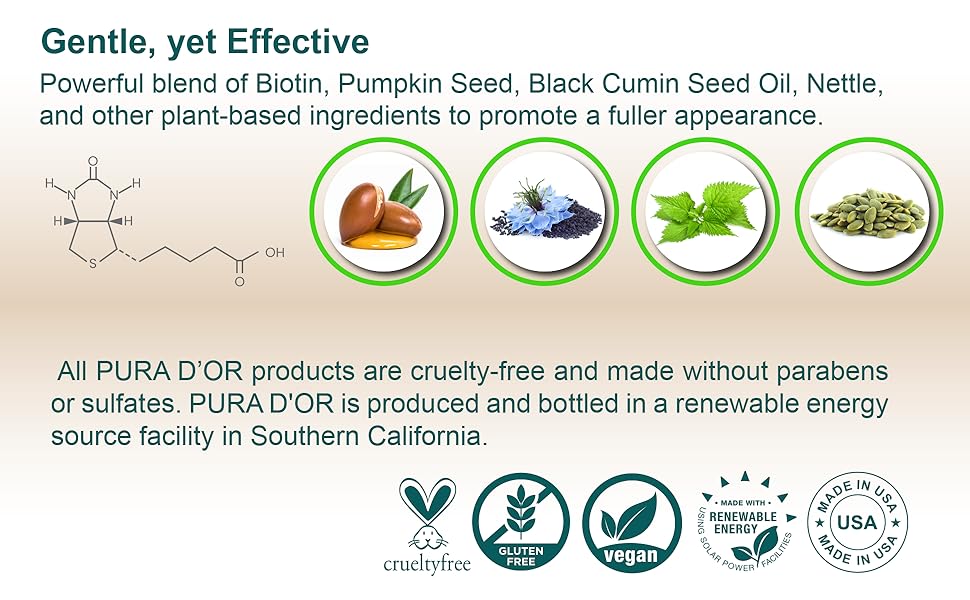 Gentle, yet Effective

Powerful blend of Biotin, Pumpkin Seed, Black Cumin Seed Oil, Nettle, and other plant-based ingredients to promote a fuller appearance.

O H N N H H H S OH O

All PURA D'OR products are cruelty-free and made without parabens or sulfates. PURA D'OR is produced and bottled in a renewable energy source facility in Southern California.

crueltyfree

GLUTEN FREE

vegan

MADE WITH RENEWABLE ENERGY USING SOLAR POWER FACILITIES

MADE IN USA USA MADE IN USA